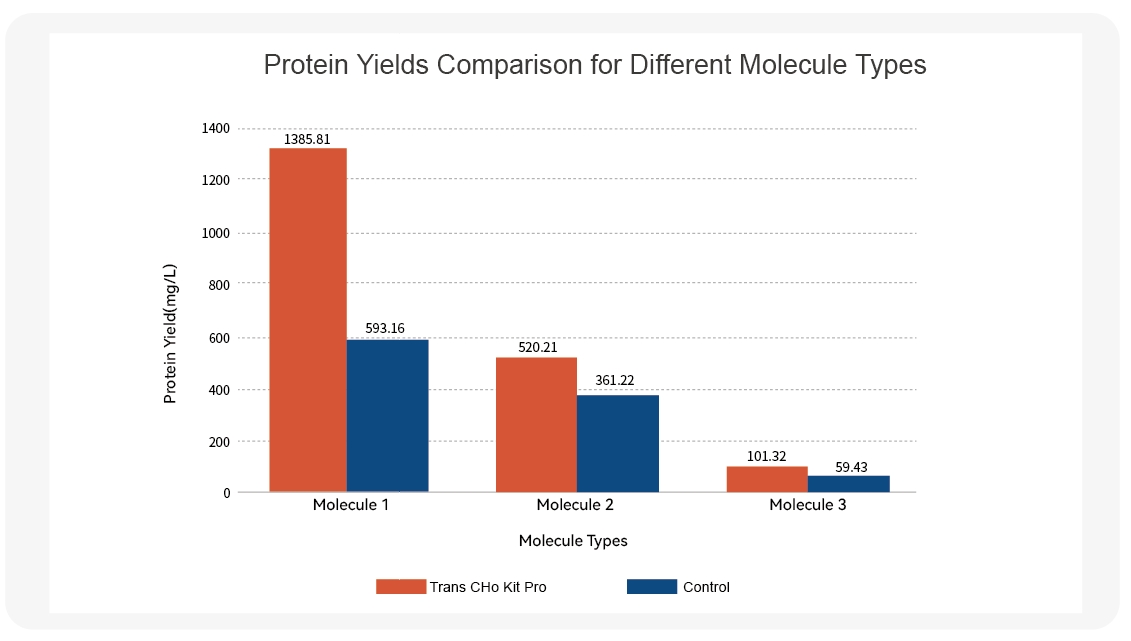 Protein Yields Comparison for Different Molecule Types

Protein Yield(mg/L)

1400
1200
1000
800
600
400
200
0

1385.81
593.16
520.21
361.22
101.32
59.43

Molecule 1
Molecule 2
Molecule 3

Molecule Types

Trans CHo Kit Pro
Control